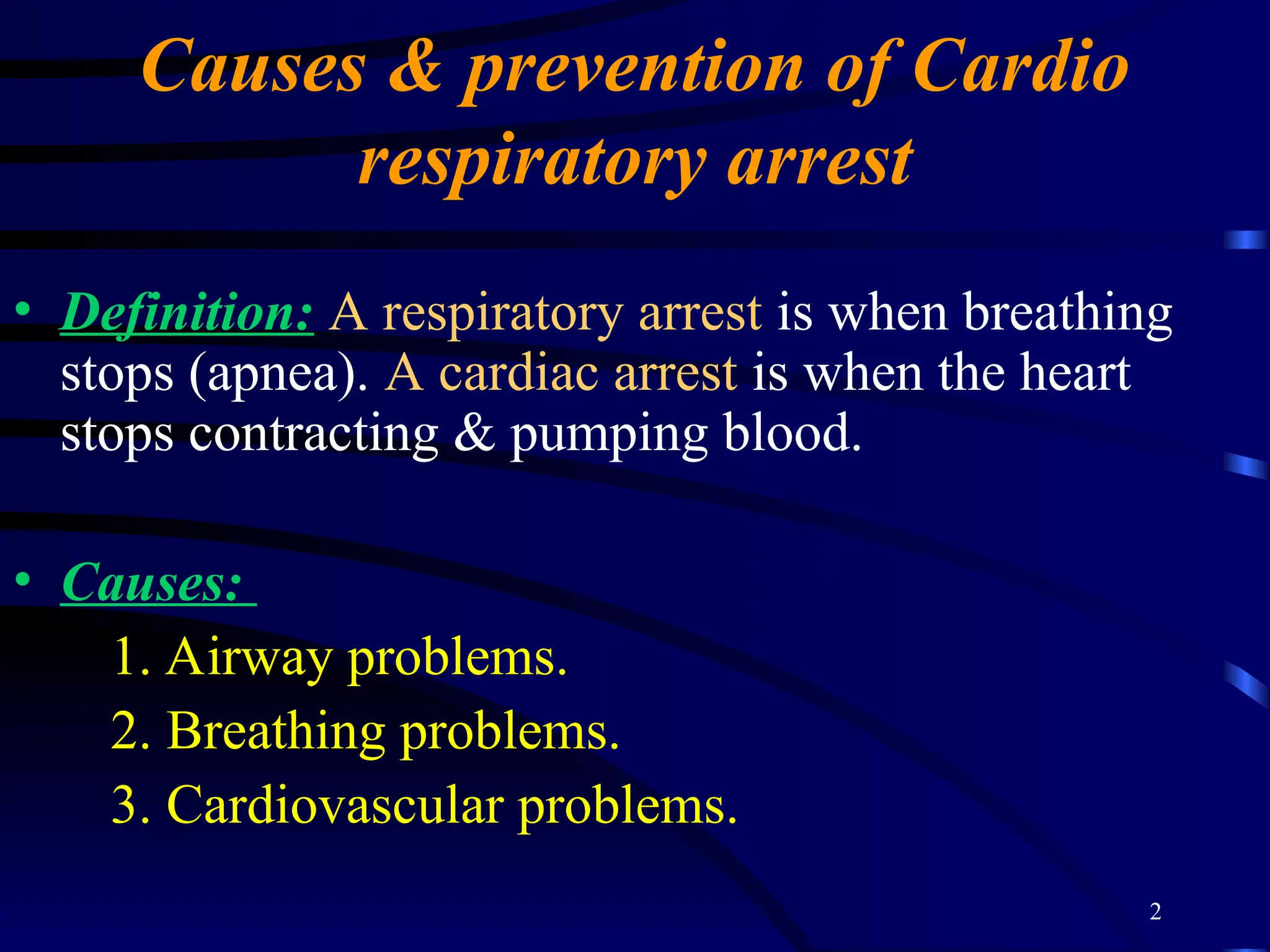 Causes & prevention of Cardio respiratory arrest

• Definition: A respiratory arrest is when breathing stops (apnea). A cardiac arrest is when the heart stops contracting & pumping blood.

• Causes:

1. Airway problems.
2. Breathing problems.
3. Cardiovascular problems.

2